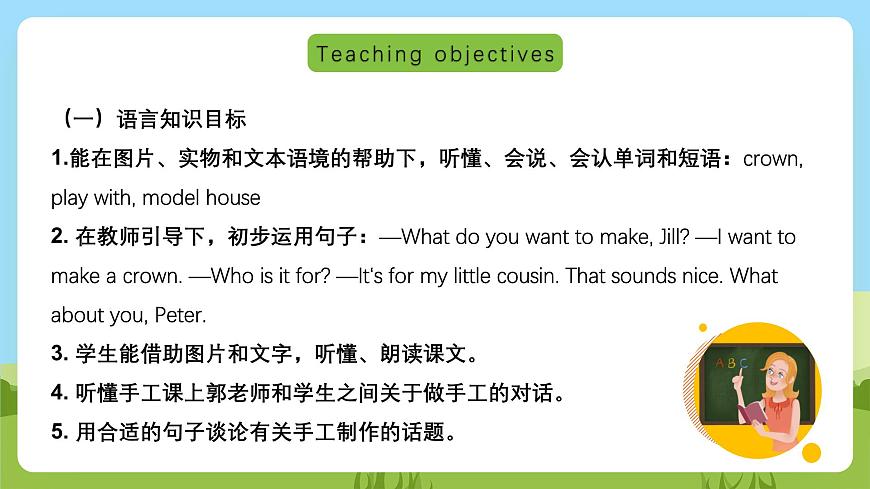 Teaching objectives

（一）语言知识目标

1.能在图片、实物和文本语境的帮助下，听懂、会说、会认单词和短语：crown, play with, model house

2. 在教师引导下，初步运用句子：—What do you want to make, Jill? —I want to make a crown. —Who is it for? —It's for my little cousin. That sounds nice. What about you, Peter.

3. 学生能借助图片和文字，听懂、朗读课文。

4. 听懂手工课上郭老师和学生之间关于做手工的对话。

5. 用合适的句子谈论有关手工制作的话题。

A B C